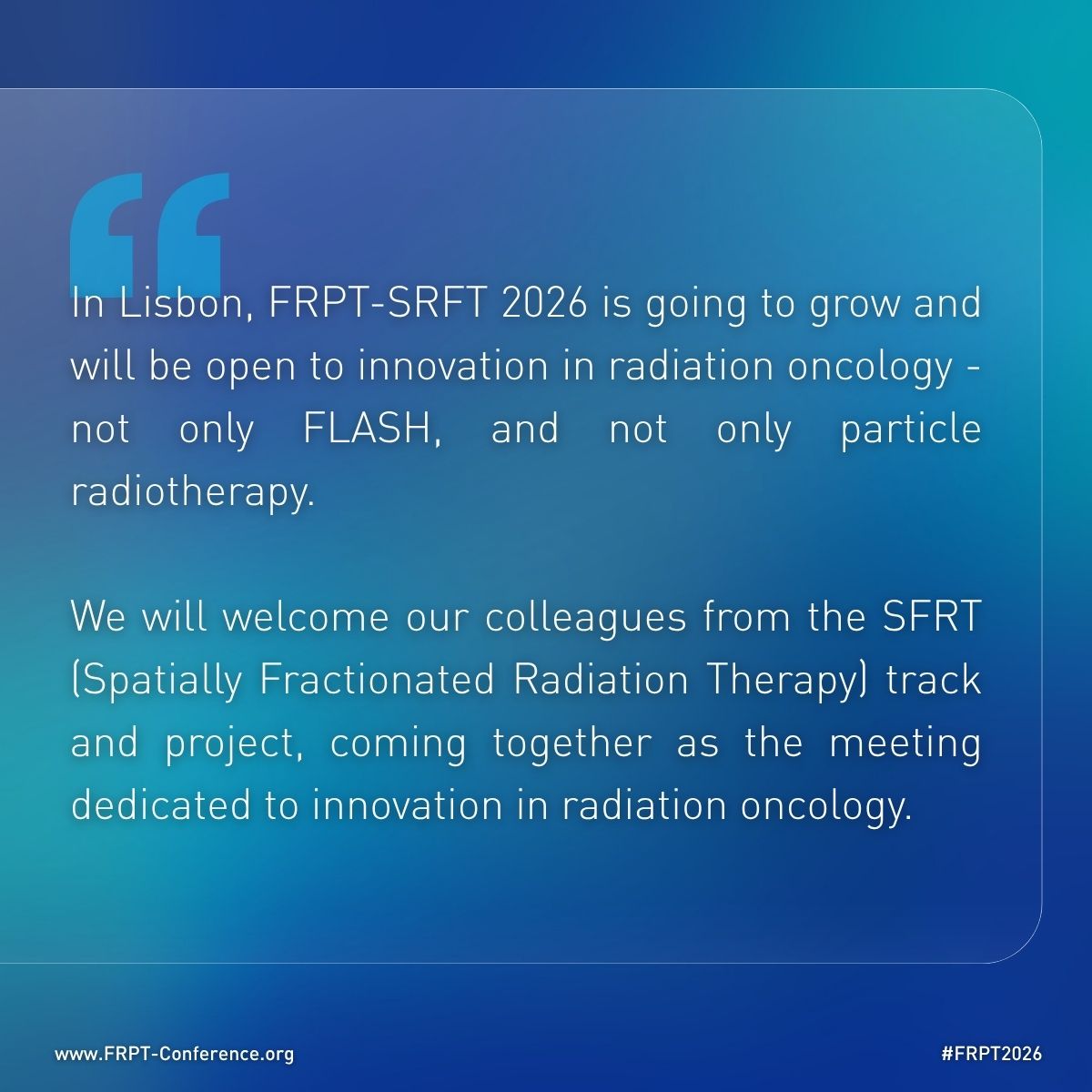 In Lisbon, FRPT-SRFT 2026 is going to grow and will be open to innovation in radiation oncology - not only FLASH, and not only particle radiotherapy.

We will welcome our colleagues from the SFRT (Spatially Fractionated Radiation Therapy) track and project, coming together as the meeting dedicated to innovation in radiation oncology.

www.FRPT-Conference.org

#FRPT2026